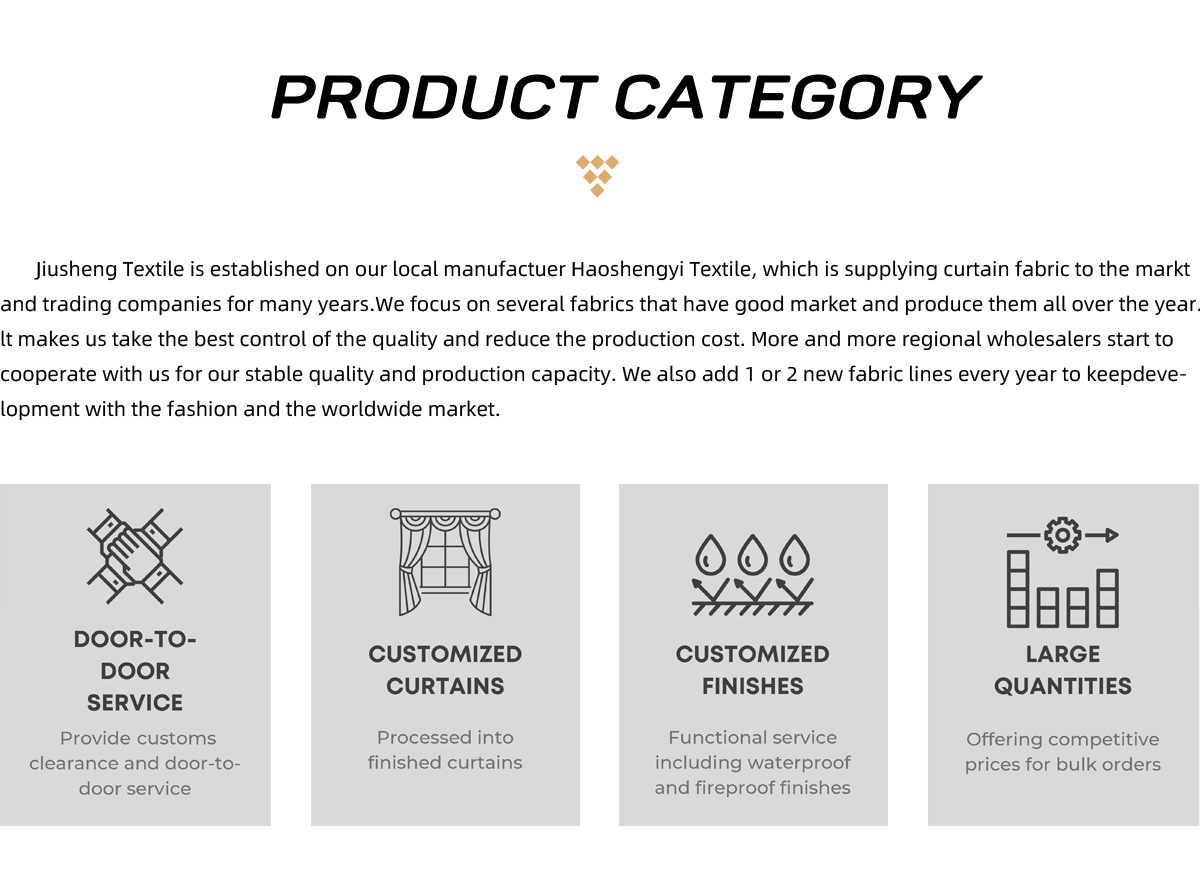 PRODUCT CATEGORY

Jiusheng Textile is established on our local manufactuer Haoshengyi Textile, which is supplying curtain fabric to the markt and trading companies for many years.We focus on several fabrics that have good market and produce them all over the year. lt makes us take the best control of the quality and reduce the production cost. More and more regional wholesalers start to cooperate with us for our stable quality and production capacity. We also add 1 or 2 new fabric lines every year to keepdevelopment with the fashion and the worldwide market.

DOOR-TO-DOOR SERVICE

Provide customs clearance and door-to-door service

CUSTOMIZED CURTAINS

Processed into finished curtains

CUSTOMIZED FINISHES

Functional service including waterproof and fireproof finishes

LARGE QUANTITIES

Offering competitive prices for bulk orders